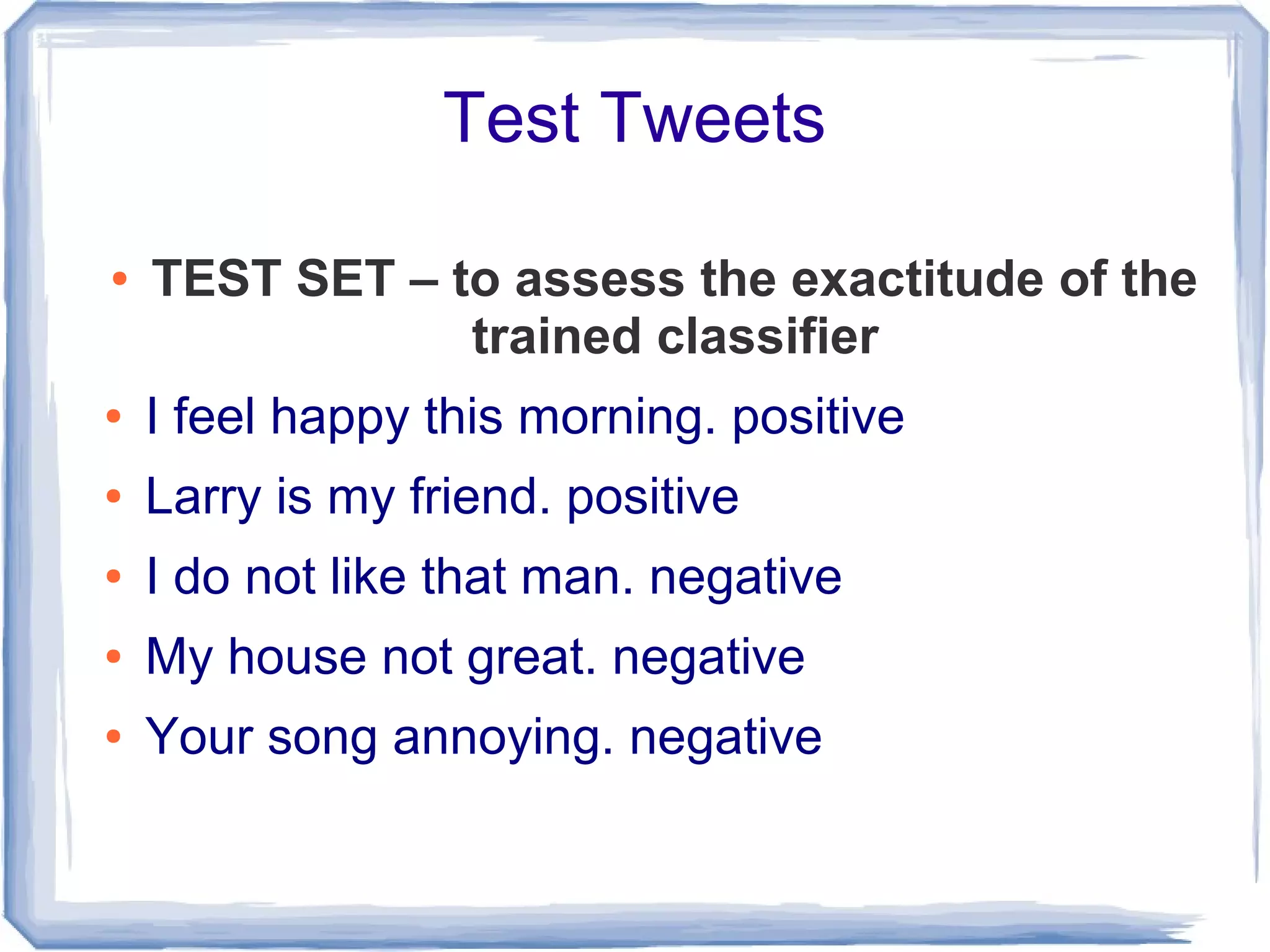 Test Tweets

• TEST SET – to assess the exactitude of the trained classifier
• I feel happy this morning. positive
• Larry is my friend. positive
• I do not like that man. negative
• My house not great. negative
• Your song annoying. negative